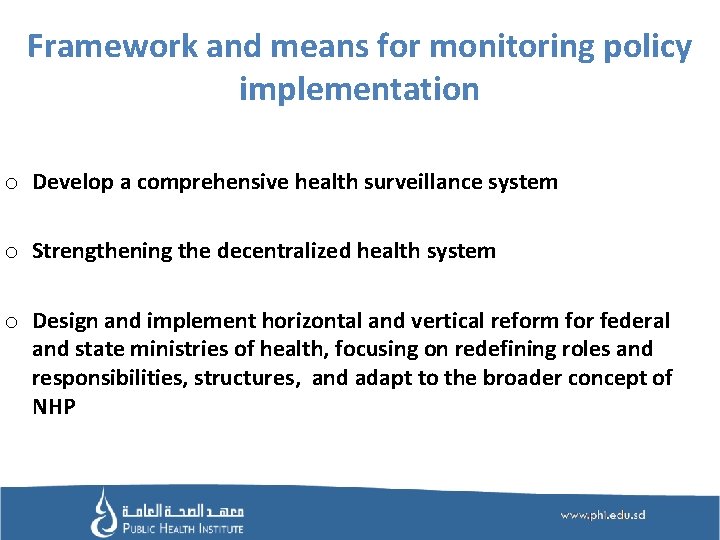 Framework and means for monitoring policy implementation

o Develop a comprehensive health surveillance system

o Strengthening the decentralized health system

o Design and implement horizontal and vertical reform for federal and state ministries of health, focusing on redefining roles and responsibilities, structures, and adapt to the broader concept of NHP

معهد الصحة العامة
PUBLIC HEALTH INSTITUTE

www.phi.edu.sd